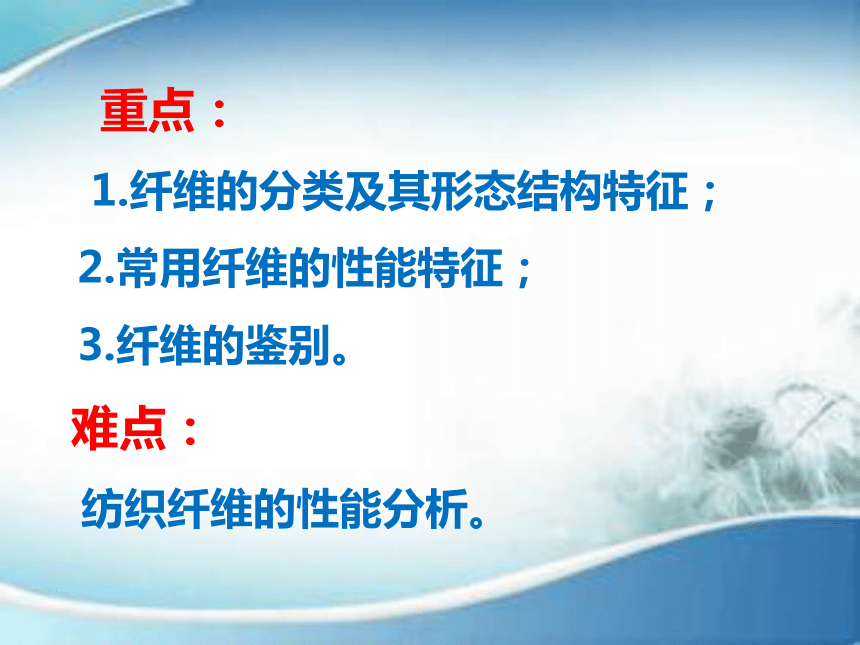 重点：

1.纤维的分类及其形态结构特征；

2.常用纤维的性能特征；

3.纤维的鉴别。

难点：

纺织纤维的性能分析。